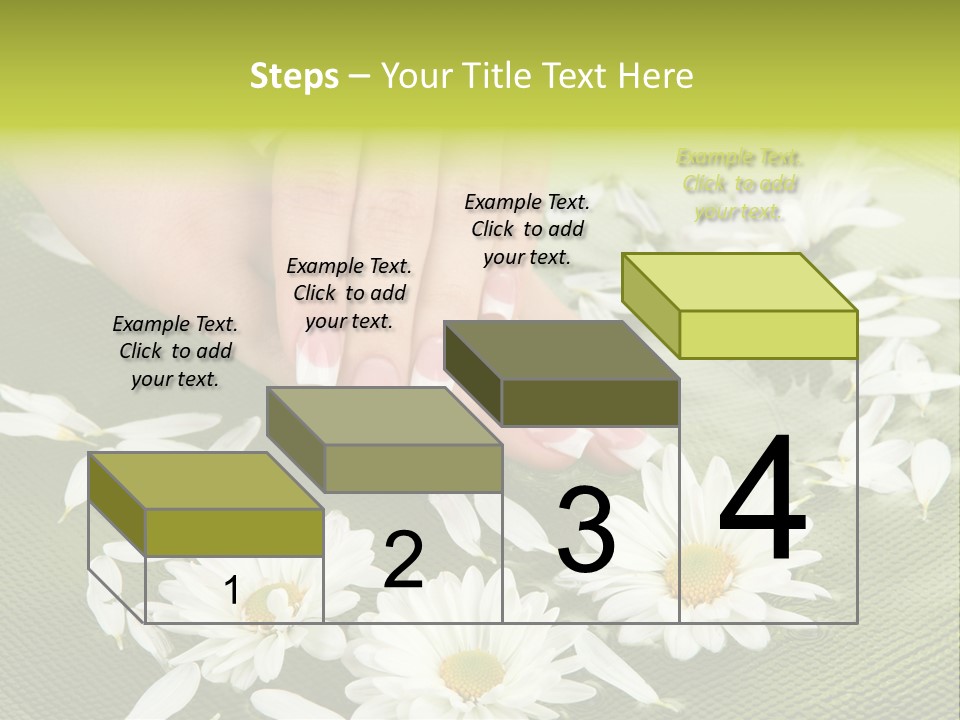 Steps – Your Title Text Here

Example Text. Click to add your text.

Example Text. Click to add your text.

Example Text. Click to add your text.

Example Text. Click to add your text.

1

2

3

4